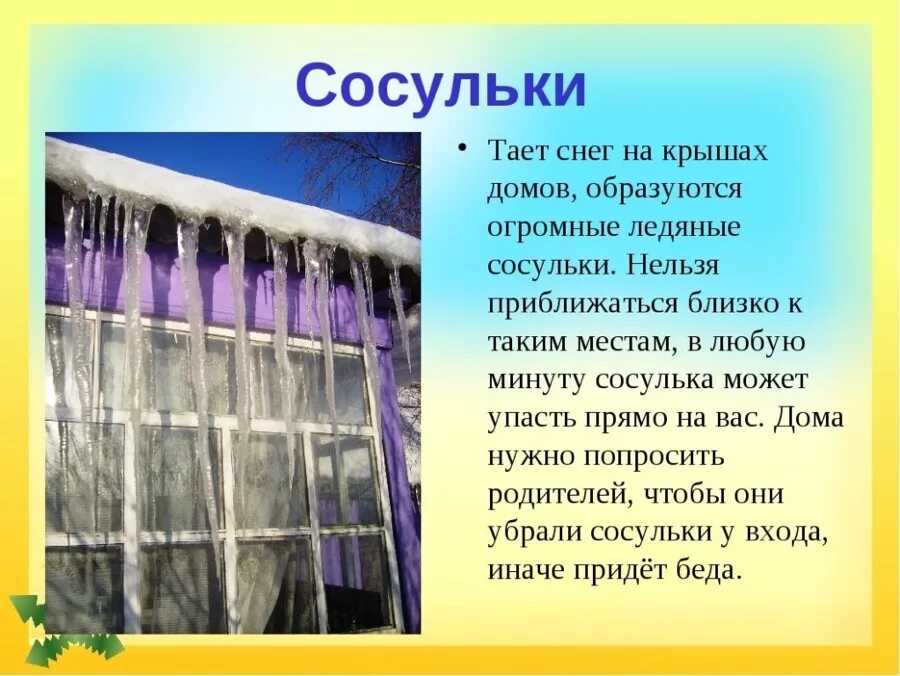 Сосульки

• Тает снег на крышах домов, образуются огромные ледяные сосульки. Нельзя приближаться близко к таким местам, в любую минуту сосулька может упасть прямо на вас. Дома нужно попросить родителей, чтобы они убрали сосульки у входа, иначе придёт беда.